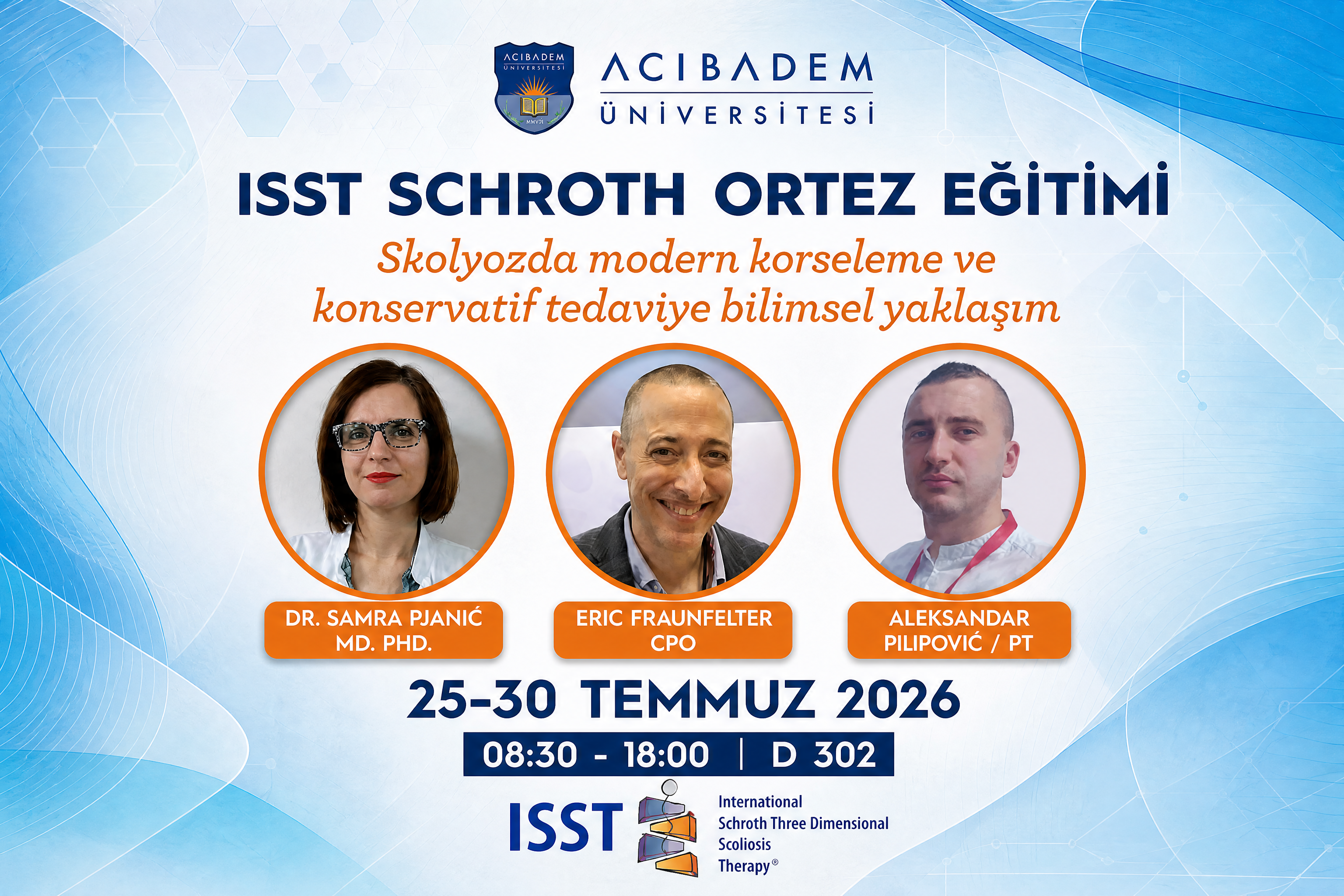 ACIBADEM ÜNİVERSİTESİ MMVII

ACIBADEM ÜNİVERSİTESİ

ISST SCHROTH ORTEZ EĞİTİMİ

Skolyozda modern korseleme ve konservatif tedaviye bilimsel yaklaşım

DR. SAMRA PJANIĆ MD. PHD.

ERIC FRAUNFELTER CPO

ALEKSANDAR PILIPOVIĆ / PT

25-30 TEMMUZ 2026

08:30 - 18:00 | D 302

ISST

International Schroth Three Dimensional Scoliosis Therapy®